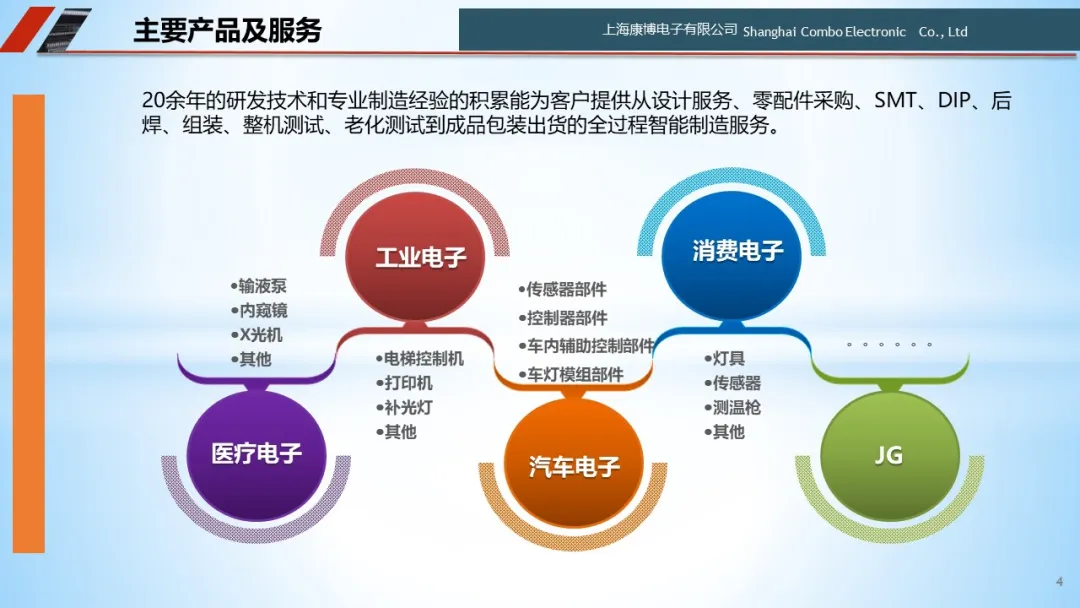 主要产品及服务

上海康博电子有限公司 Shanghai Combo Electronic Co., Ltd

20余年的研发技术和专业制造经验的积累能为客户提供从设计服务、零配件采购、SMT、DIP、后焊、组装、整机测试、老化测试到成品包装出货的全过程智能制造服务。

工业电子

消费电子

•输液泵
•内窥镜
•X光机
•其他

•传感器部件
•控制器部件
•车内辅助控制部件
•车灯模组部件

。。。。。。

•电梯控制机
•打印机
•补光灯
•其他

•灯具
•传感器
•测温枪
•其他

医疗电子

汽车电子

JG

4